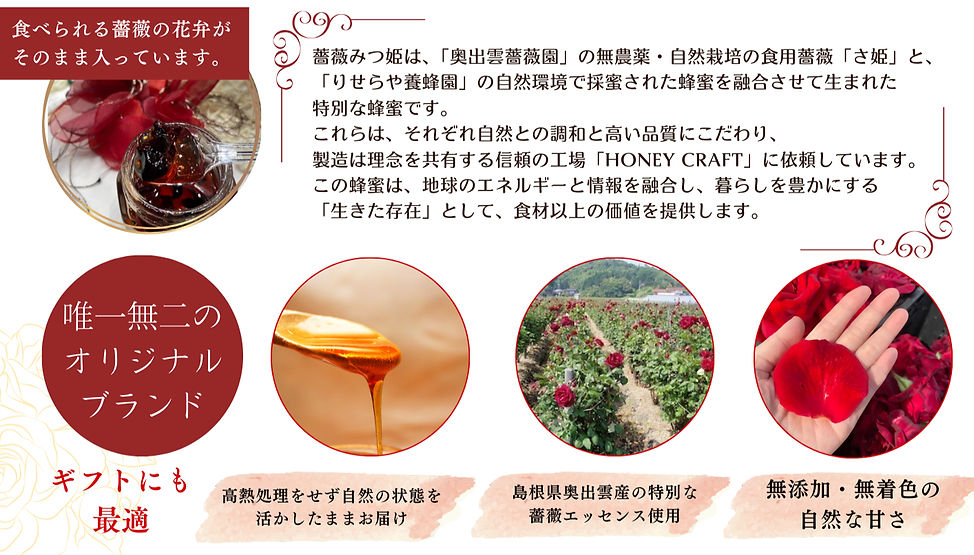 食べられる薔薇の花弁がそのまま入っています。

薔薇みつ姫は、「奥出雲薔薇園」の無農薬・自然栽培の食用薔薇「さ姫」と、「りせらや養蜂園」の自然環境で採蜜された蜂蜜を融合させて生まれた特別な蜂蜜です。
これらは、それぞれ自然との調和と高い品質にこだわり、製造は理念を共有する信頼の工場「HONEY CRAFT」に依頼しています。
この蜂蜜は、地球のエネルギーと情報を融合し、暮らしを豊かにする「生きた存在」として、食材以上の価値を提供します。

唯一無二のオリジナルブランド

ギフトにも最適

高熱処理をせず自然の状態を活かしたままお届け

島根県奥出雲産の特別な薔薇エッセンス使用

無添加・無着色の自然な甘さ